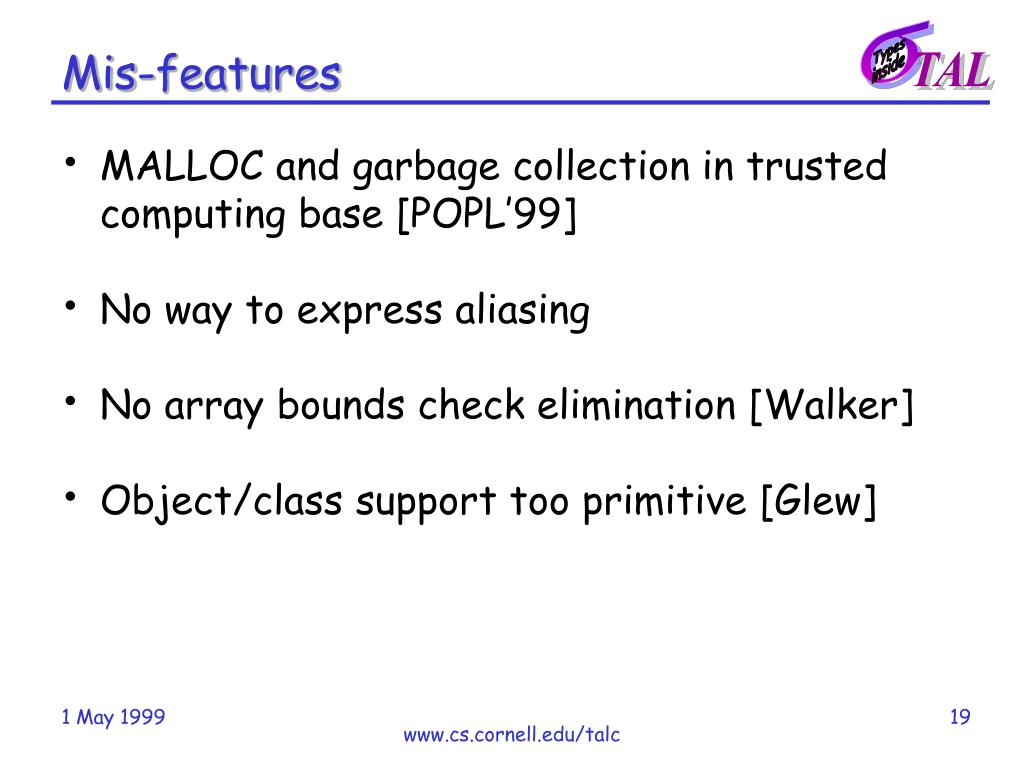 Mis-features

Types inside TAL

• MALLOC and garbage collection in trusted computing base [POPL'99]

• No way to express aliasing

• No array bounds check elimination [Walker]

• Object/class support too primitive [Glew]

1 May 1999

www.cs.cornell.edu/talc

19